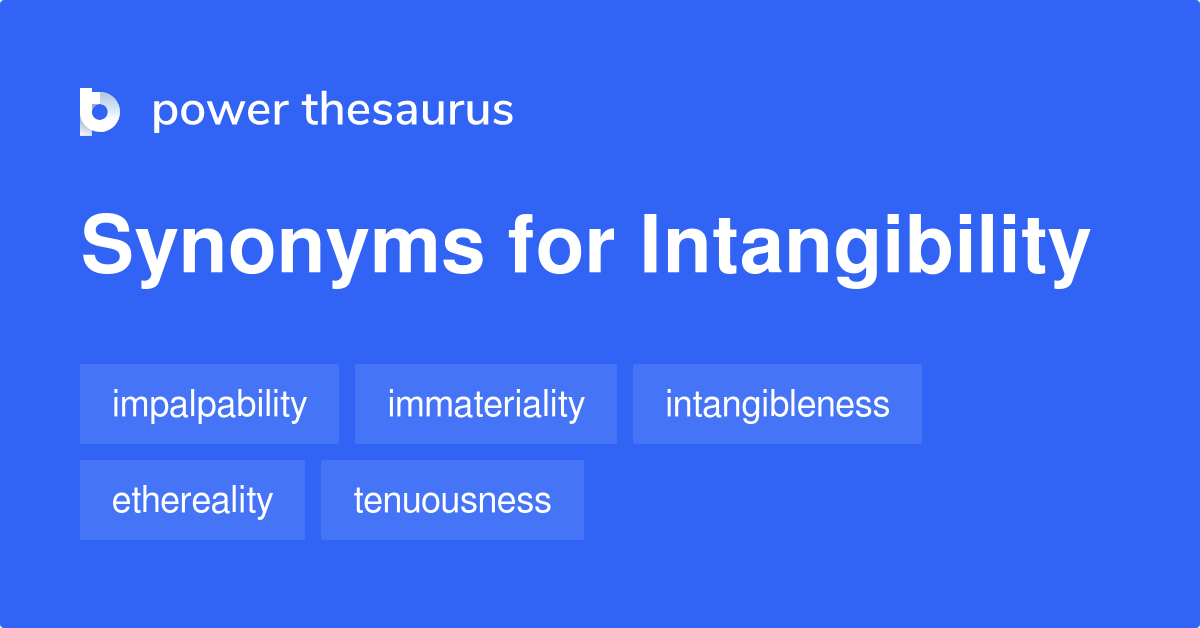 power thesaurus

Synonyms for Intangibility

impalpability
immateriality
intangibleness
ethereality
tenuousness